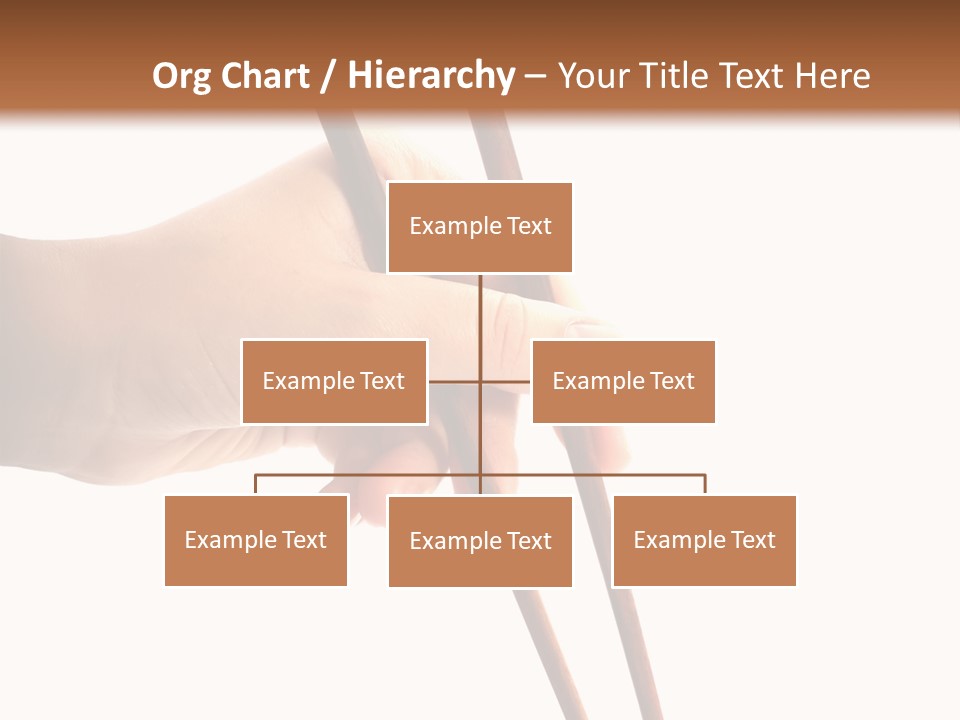 Org Chart / Hierarchy – Your Title Text Here

Example Text

Example Text

Example Text

Example Text

Example Text

Example Text